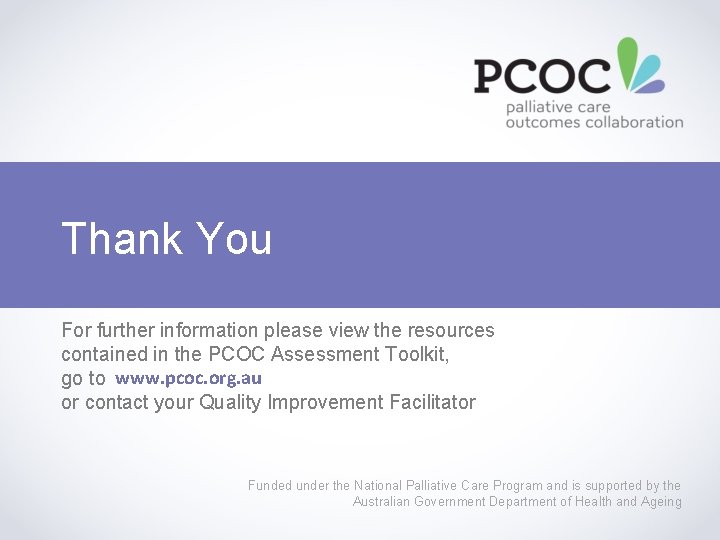 PCOC
palliative care
outcomes collaboration

Thank You

For further information please view the resources contained in the PCOC Assessment Toolkit,
go to www.pcoc.org.au
or contact your Quality Improvement Facilitator

Funded under the National Palliative Care Program and is supported by the Australian Government Department of Health and Ageing